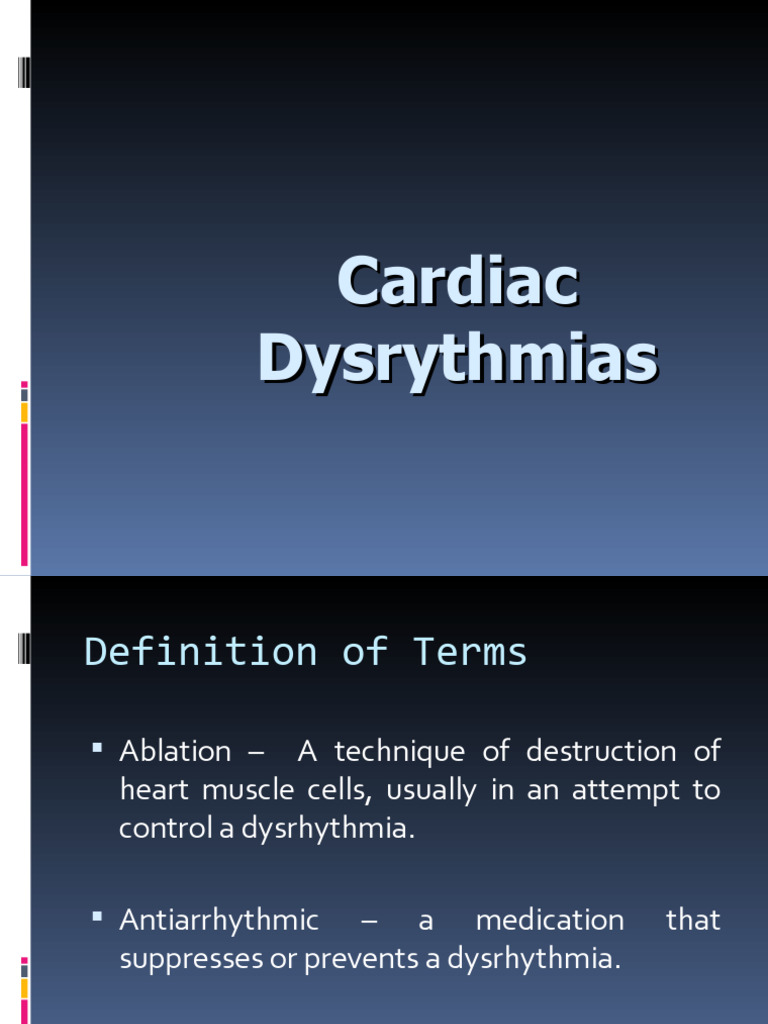 Cardiac Dysrythmias

Definition of Terms

▪ Ablation – A technique of destruction of heart muscle cells, usually in an attempt to control a dysrhythmia.

▪ Antiarrhythmic – a medication that suppresses or prevents a dysrhythmia.